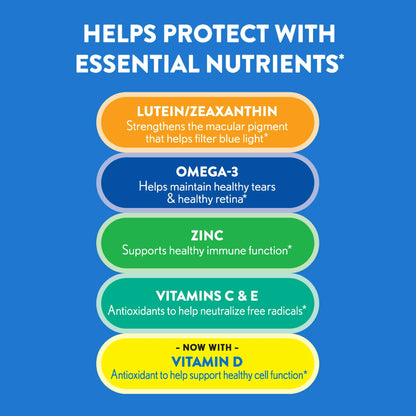 HELPS PROTECT WITH ESSENTIAL NUTRIENTS*

LUTEIN/ZEAXANTHIN
Strengthens the macular pigment that helps filter blue light*

OMEGA-3
Helps maintain healthy tears & healthy retina*

ZINC
Supports healthy immune function*

VITAMINS C & E
Antioxidants to help neutralize free radicals*

- NOW WITH -
VITAMIN D
Antioxidant to help support healthy cell function*